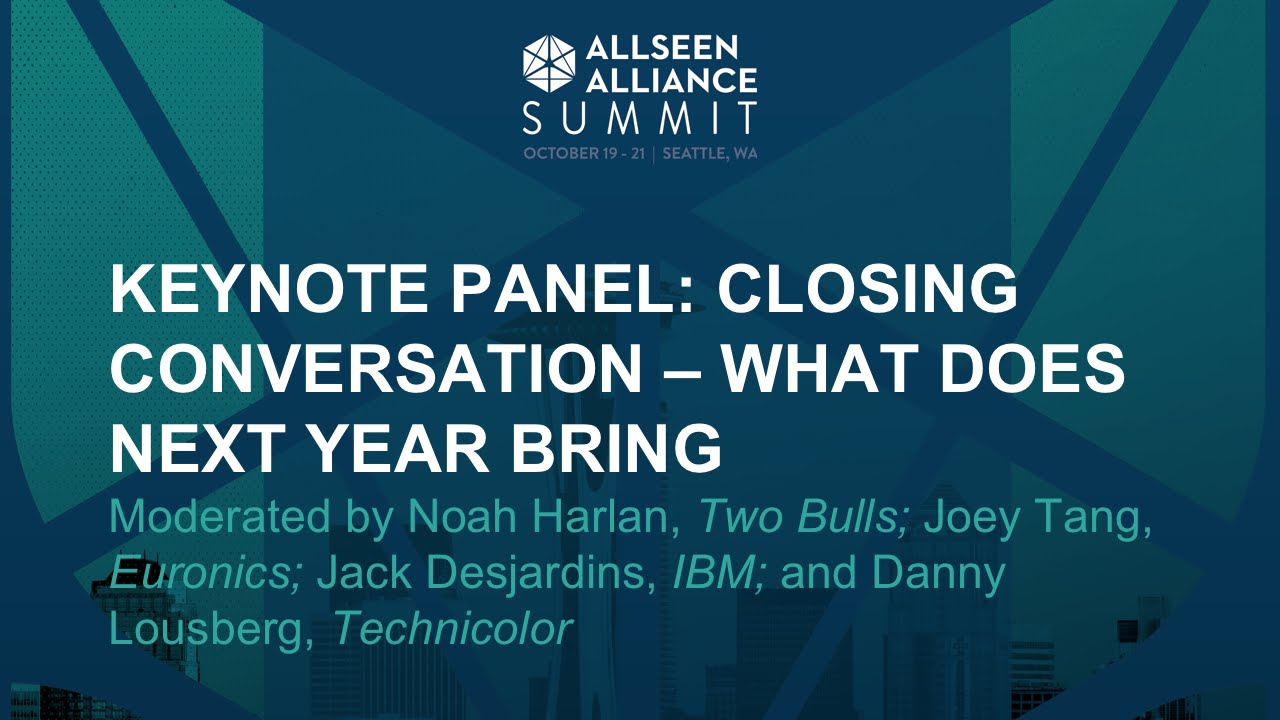 ALLSEEN ALLIANCE SUMMIT
OCTOBER 19 - 21 | SEATTLE, WA

KEYNOTE PANEL: CLOSING CONVERSATION – WHAT DOES NEXT YEAR BRING

Moderated by Noah Harlan, Two Bulls; Joey Tang, Euronics; Jack Desjardins, IBM; and Danny Lousberg, Technicolor